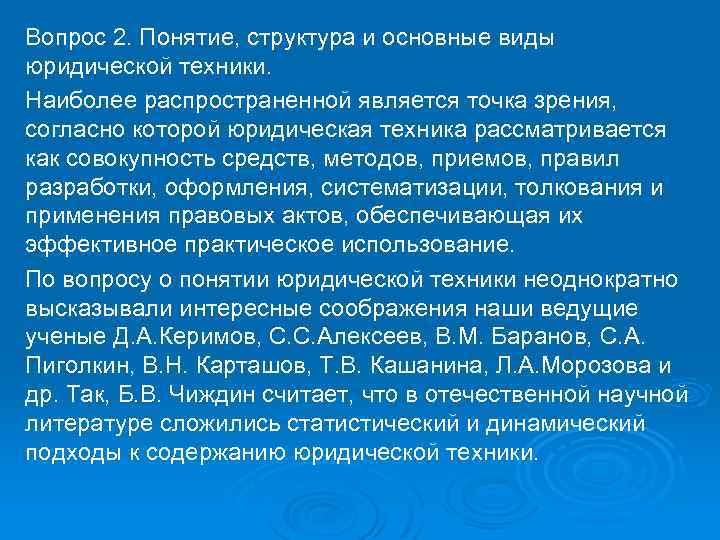 Вопрос 2. Понятие, структура и основные виды юридической техники.

Наиболее распространенной является точка зрения, согласно которой юридическая техника рассматривается как совокупность средств, методов, приемов, правил разработки, оформления, систематизации, толкования и применения правовых актов, обеспечивающая их эффективное практическое использование.

По вопросу о понятии юридической техники неоднократно высказывали интересные соображения наши ведущие ученые Д.А.Керимов, С.С.Алексеев, В.М. Баранов, С.А. Пиголкин, В.Н. Карташов, Т.В. Кашанина, Л.А.Морозова и др. Так, Б.В. Чиждин считает, что в отечественной научной литературе сложились статистический и динамический подходы к содержанию юридической техники.